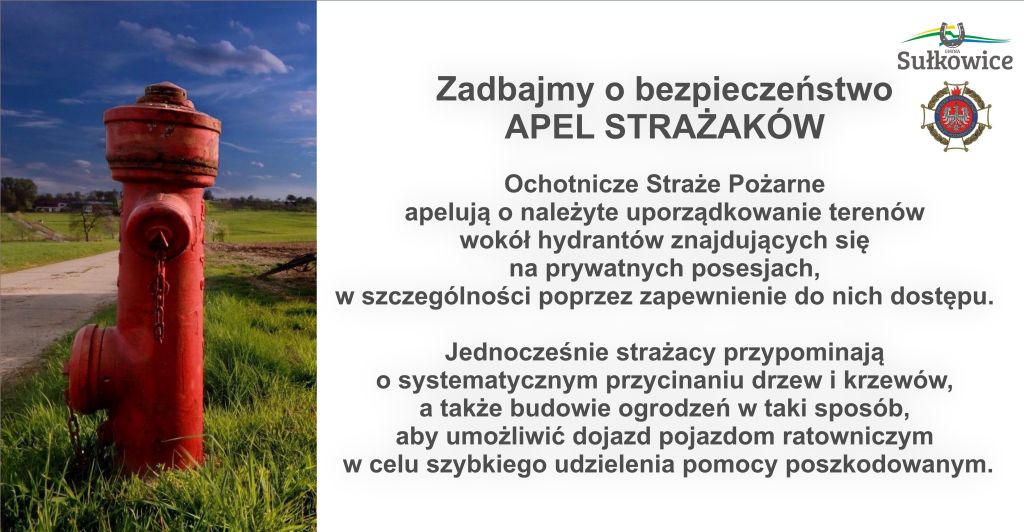 GMINA
Sułkowice

Zadbajmy o bezpieczeństwo
APEL STRAŻAKÓW

Ochotnicze Straże Pożarne apelują o należyte uporządkowanie terenów wokół hydrantów znajdujących się na prywatnych posesjach, w szczególności poprzez zapewnienie do nich dostępu.

Jednocześnie strażacy przypominają o systematycznym przycinaniu drzew i krzewów, a także budowie ogrodzeń w taki sposób, aby umożliwić dojazd pojazdom ratowniczym w celu szybkiego udzielenia pomocy poszkodowanym.